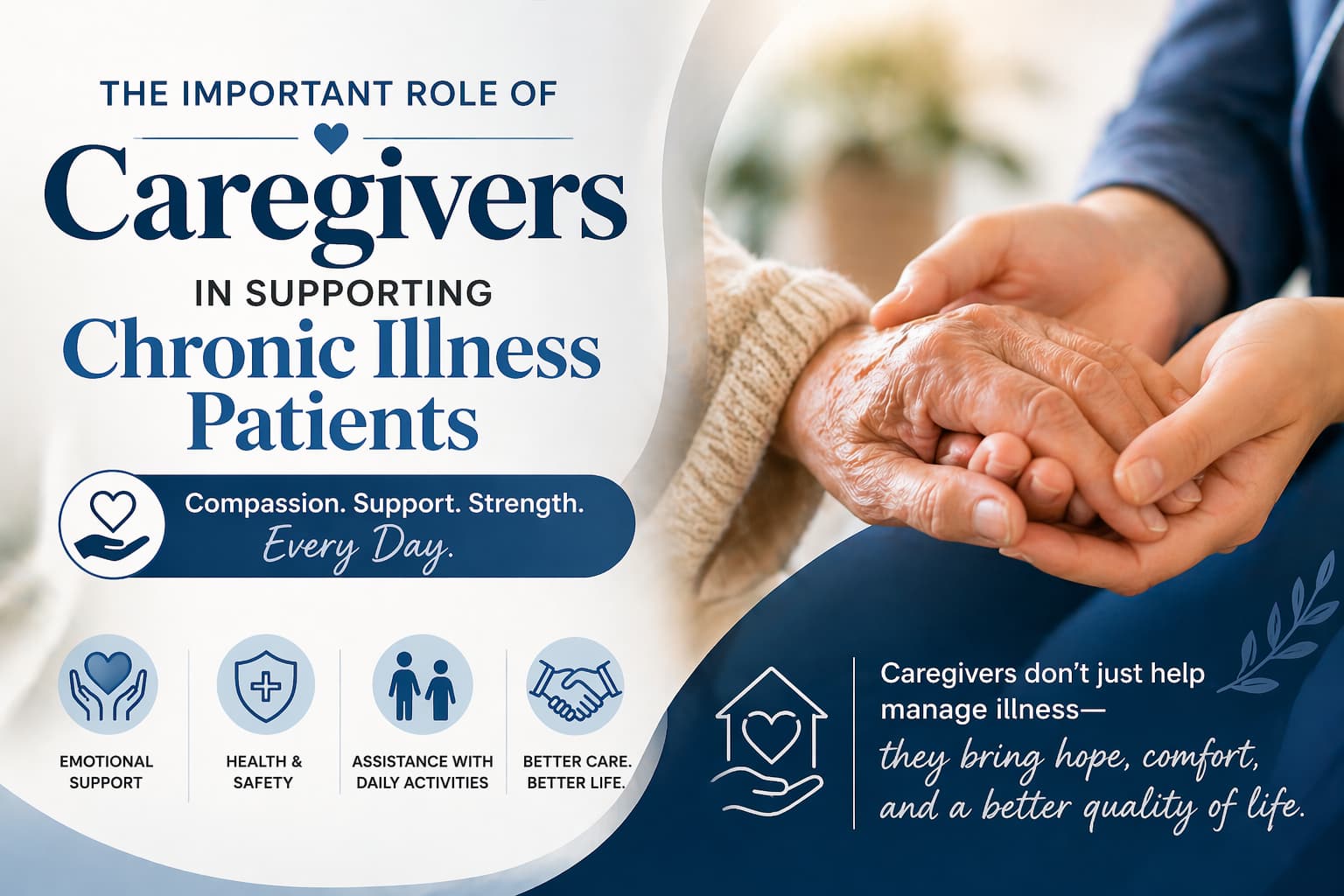 THE IMPORTANT ROLE OF

Caregivers

IN SUPPORTING

Chronic Illness Patients

Compassion. Support. Strength.
Every Day.

EMOTIONAL SUPPORT

HEALTH & SAFETY

ASSISTANCE WITH DAILY ACTIVITIES

BETTER CARE. BETTER LIFE.

Caregivers don't just help manage illness—
they bring hope, comfort, and a better quality of life.